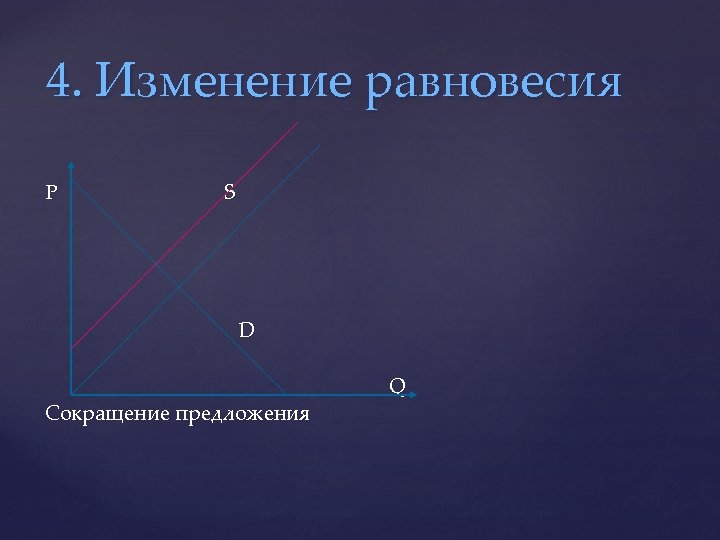 4. Изменение равновесия

P

S

D

Q

Сокращение предложения